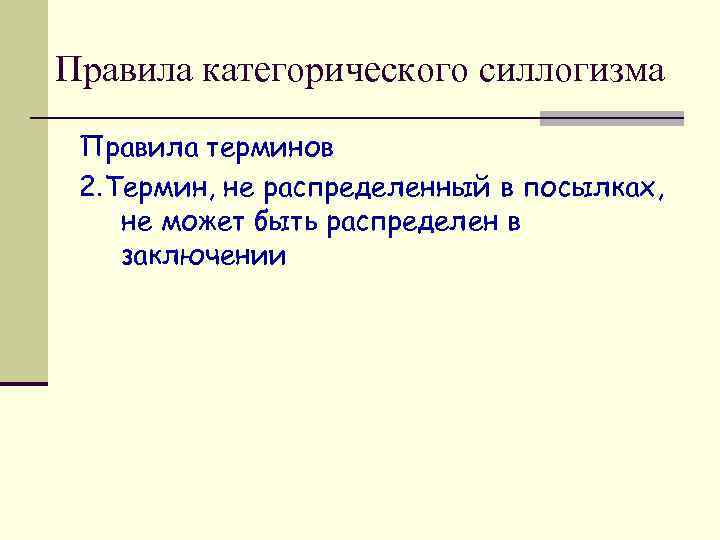 Правила категорического силлогизма

Правила терминов

2. Термин, не распределенный в посылках, не может быть распределен в заключении